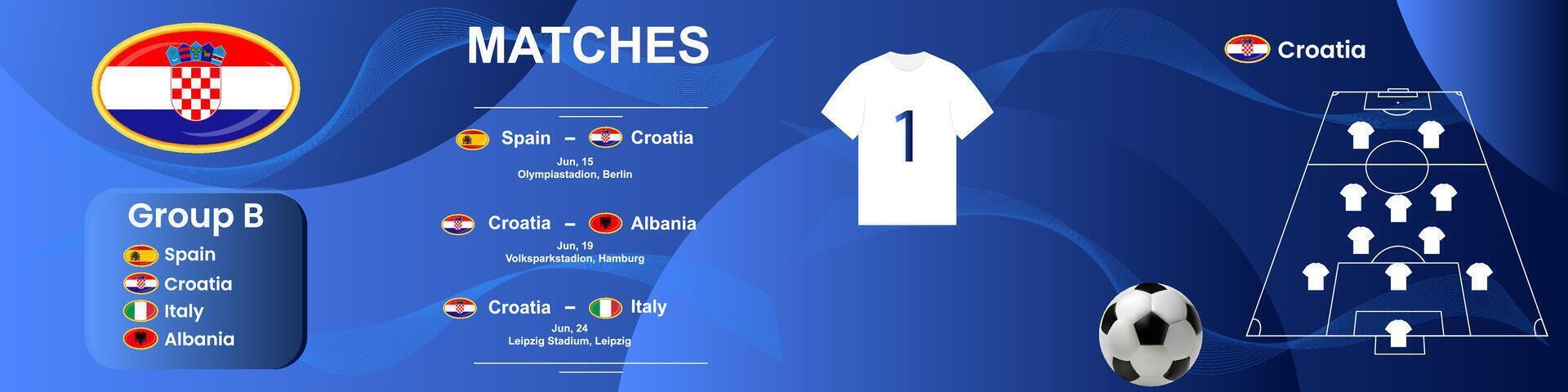 Group B
Spain
Croatia
Italy
Albania

MATCHES

Spain – Croatia
Jun, 15
Olympiastadion, Berlin

Croatia – Albania
Jun, 19
Volksparkstadion, Hamburg

Croatia – Italy
Jun, 24
Leipzig Stadium, Leipzig

1

Croatia